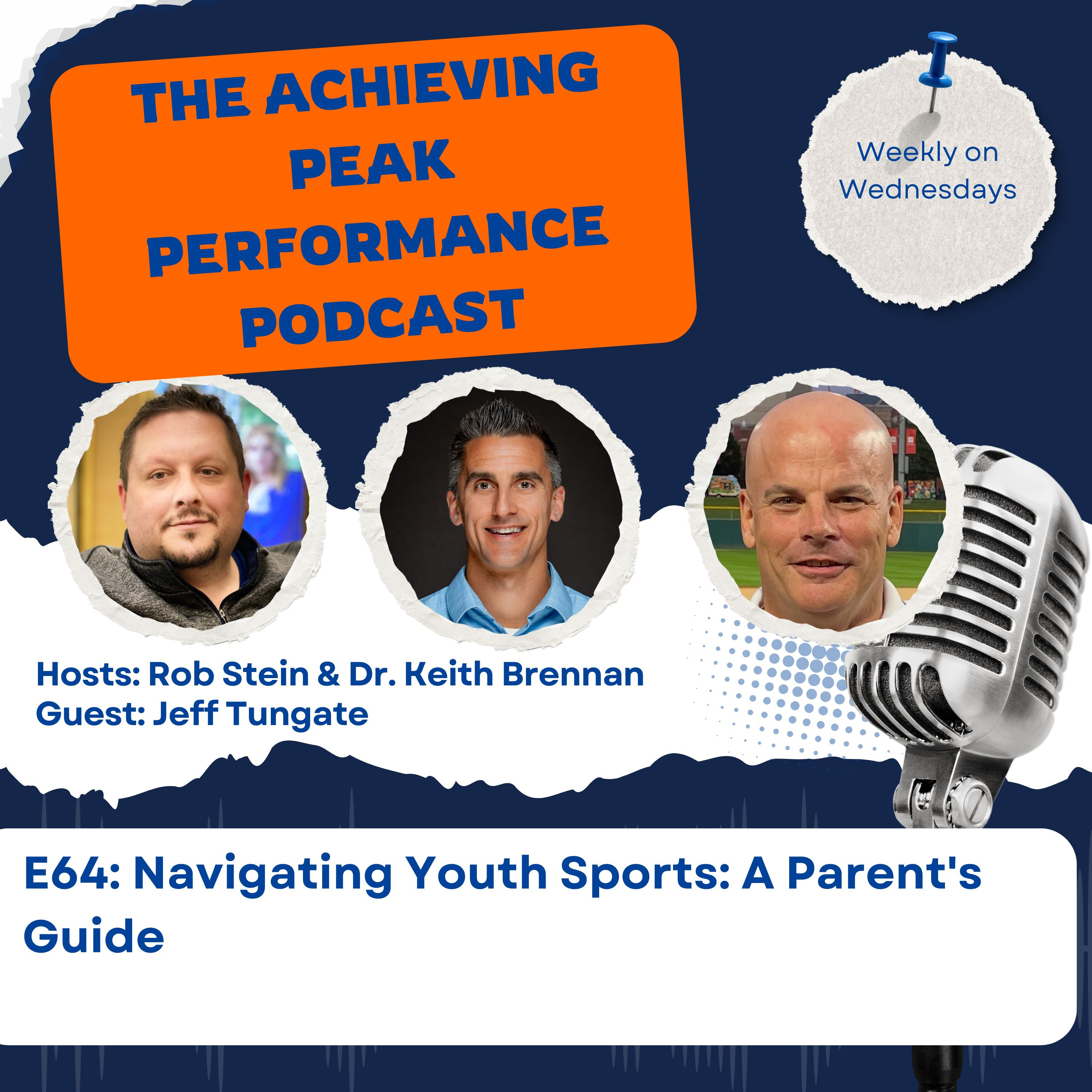 THE ACHIEVING PEAK PERFORMANCE PODCAST

Weekly on Wednesdays

Hosts: Rob Stein & Dr. Keith Brennan
Guest: Jeff Tungate

E64: Navigating Youth Sports: A Parent's Guide